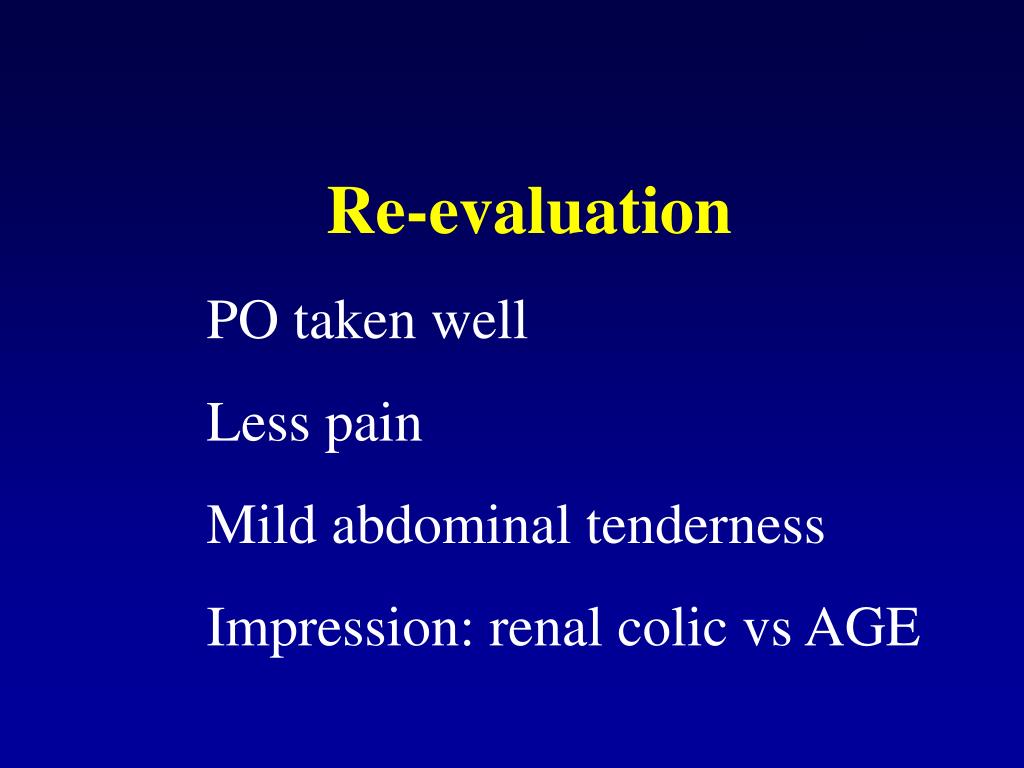 Re-evaluation

PO taken well

Less pain

Mild abdominal tenderness

Impression: renal colic vs AGE